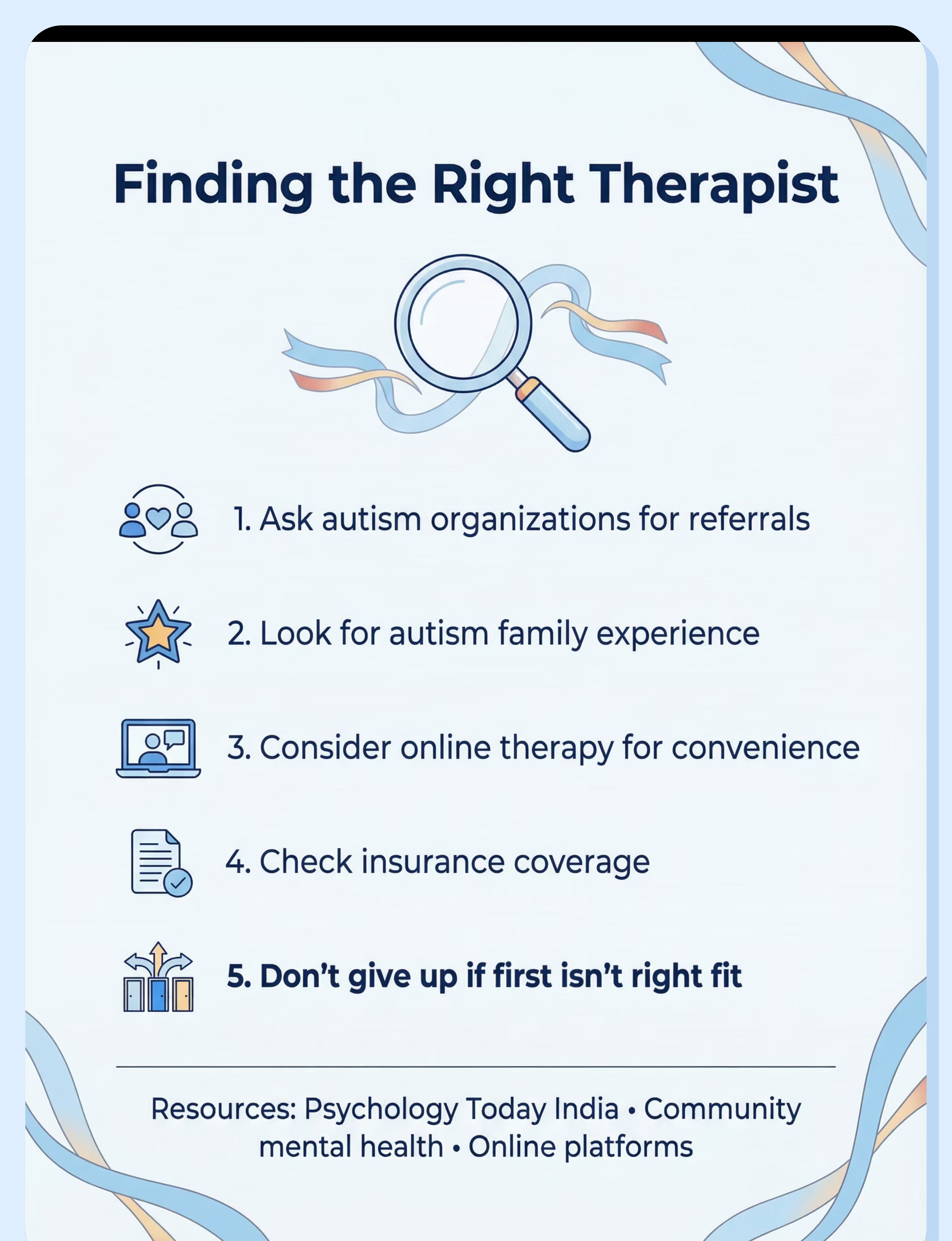 Finding the Right Therapist

1. Ask autism organizations for referrals

2. Look for autism family experience

3. Consider online therapy for convenience

4. Check insurance coverage

5. Don't give up if first isn't right fit

Resources: Psychology Today India • Community mental health • Online platforms